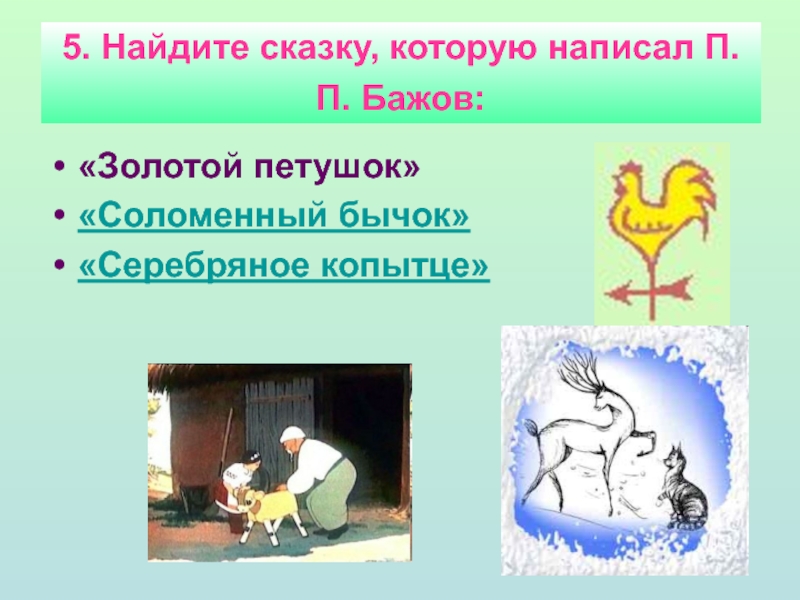 5. Найдите сказку, которую написал П. П. Бажов:

• «Золотой петушок»
• «Соломенный бычок»
• «Серебряное копытце»